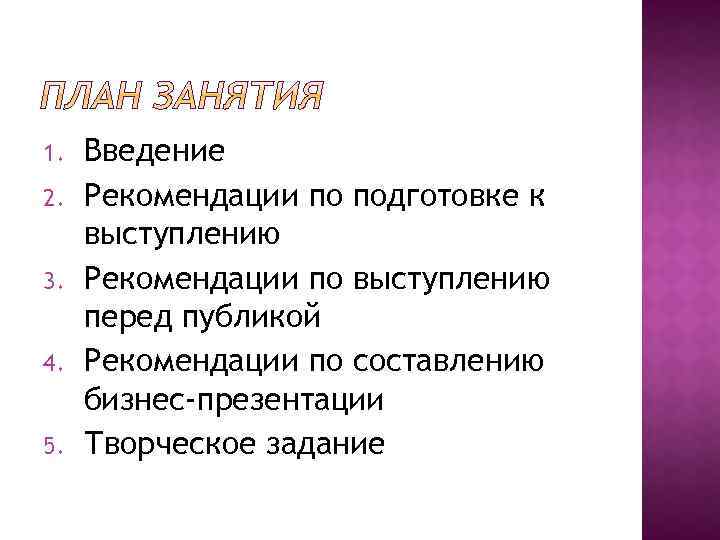 ПЛАН ЗАНЯТИЯ

1. Введение
2. Рекомендации по подготовке к выступлению
3. Рекомендации по выступлению перед публикой
4. Рекомендации по составлению бизнес-презентации
5. Творческое задание